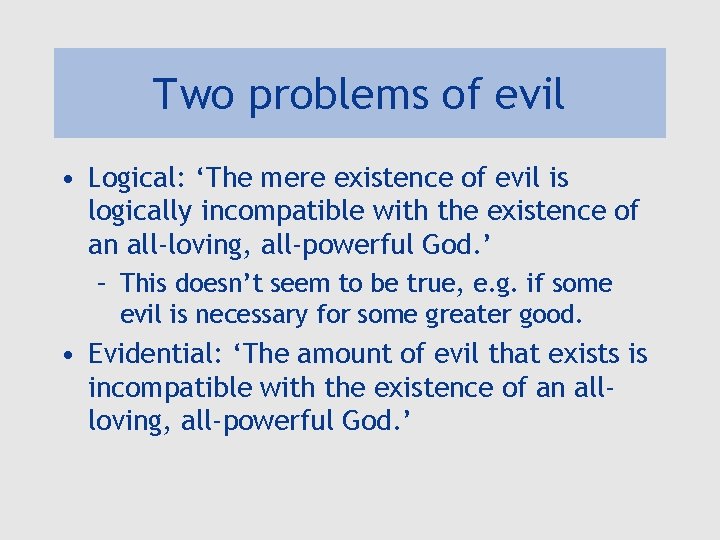 Two problems of evil

• Logical: ‘The mere existence of evil is logically incompatible with the existence of an all-loving, all-powerful God.’

– This doesn’t seem to be true, e.g. if some evil is necessary for some greater good.

• Evidential: ‘The amount of evil that exists is incompatible with the existence of an all-loving, all-powerful God.’